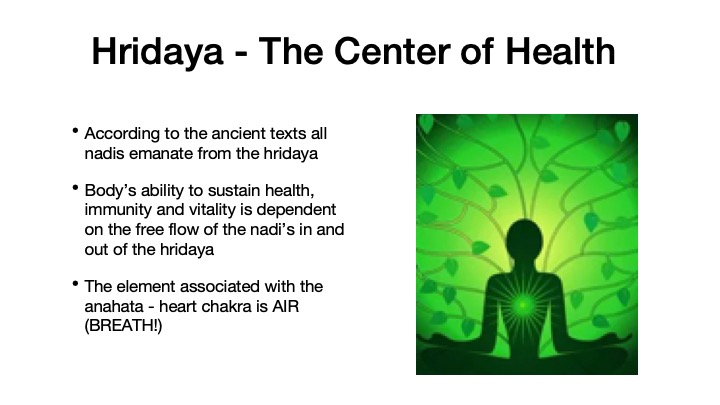 Hridaya - The Center of Health

• According to the ancient texts all nadis emanate from the hridaya

• Body's ability to sustain health, immunity and vitality is dependent on the free flow of the nadi's in and out of the hridaya

• The element associated with the anahata - heart chakra is AIR (BREATH!)